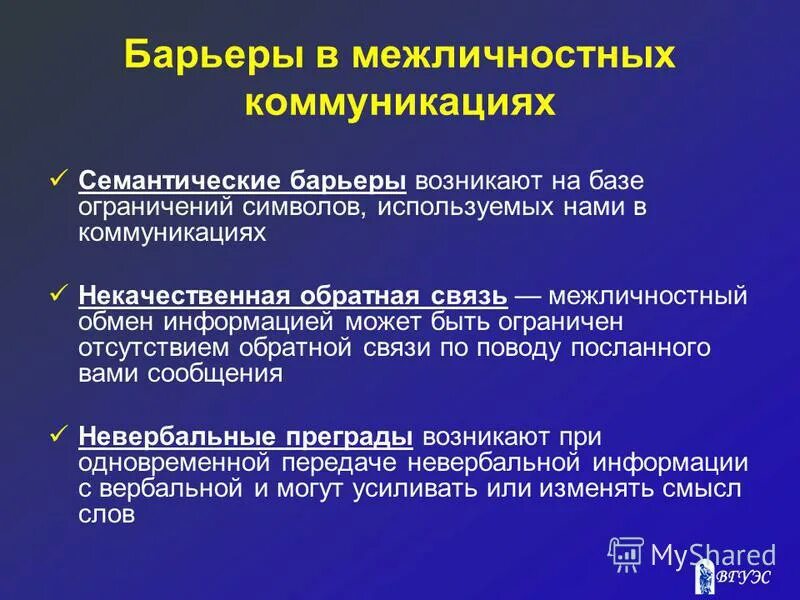 Барьеры в межличностных коммуникациях

✓ Семантические барьеры возникают на базе ограничений символов, используемых нами в коммуникациях

✓ Некачественная обратная связь — межличностный обмен информацией может быть ограничен отсутствием обратной связи по поводу посланного вами сообщения

✓ Невербальные преграды возникают при одновременной передаче невербальной информации с вербальной и могут усиливать или изменять смысл слов

MyShared

ВГУЭС